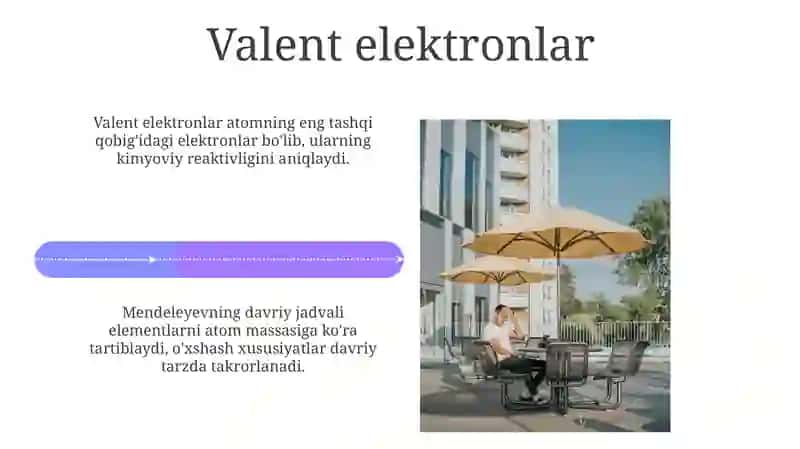 Valent elektronlar

Valent elektronlar atomning eng tashqi qobig'idagi elektronlar bo'lib, ularning kimyoviy reaktivligini aniqlaydi.

Mendeleyevning davriy jadvali elementlarni atom massasiga ko'ra tartiblaydi, o'xshash xususiyatlar davriy tarzda takrorlanadi.